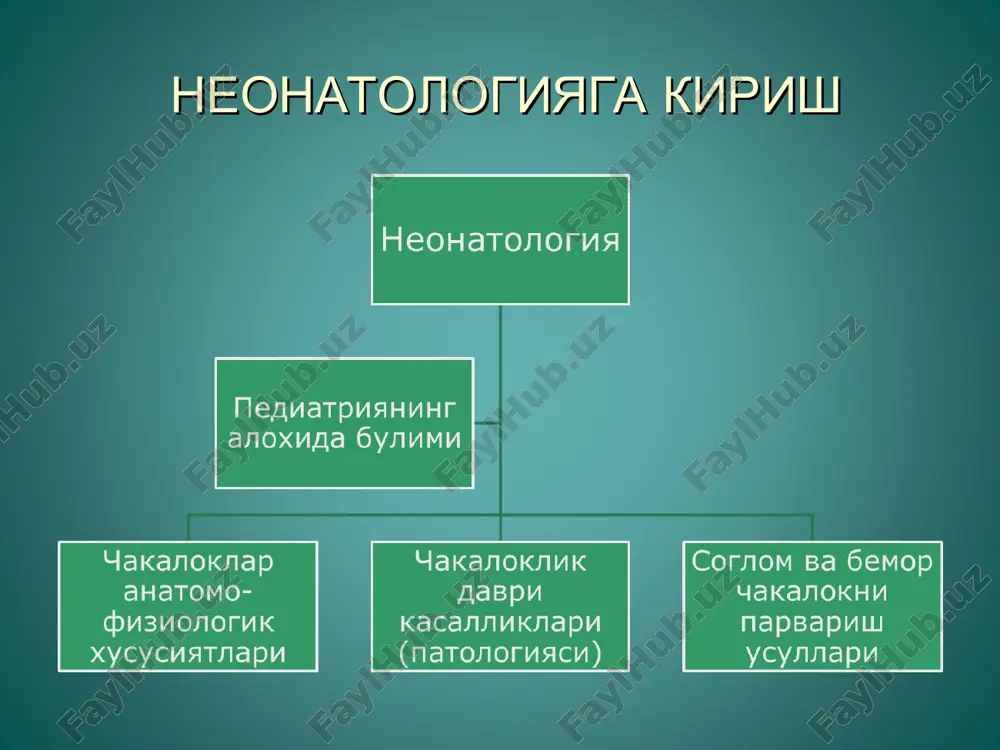 НЕОНАТОЛОГИЯГА КИРИШ

Неонатология

Педиатриянинг алохида булими

Чакалоклар анатомо-физиологик хусусиятлари

Чакалоклик даври касалликлари (патологияси)

Соглом ва бемор чакалокни парвариш усуллари

FaylHub.uz